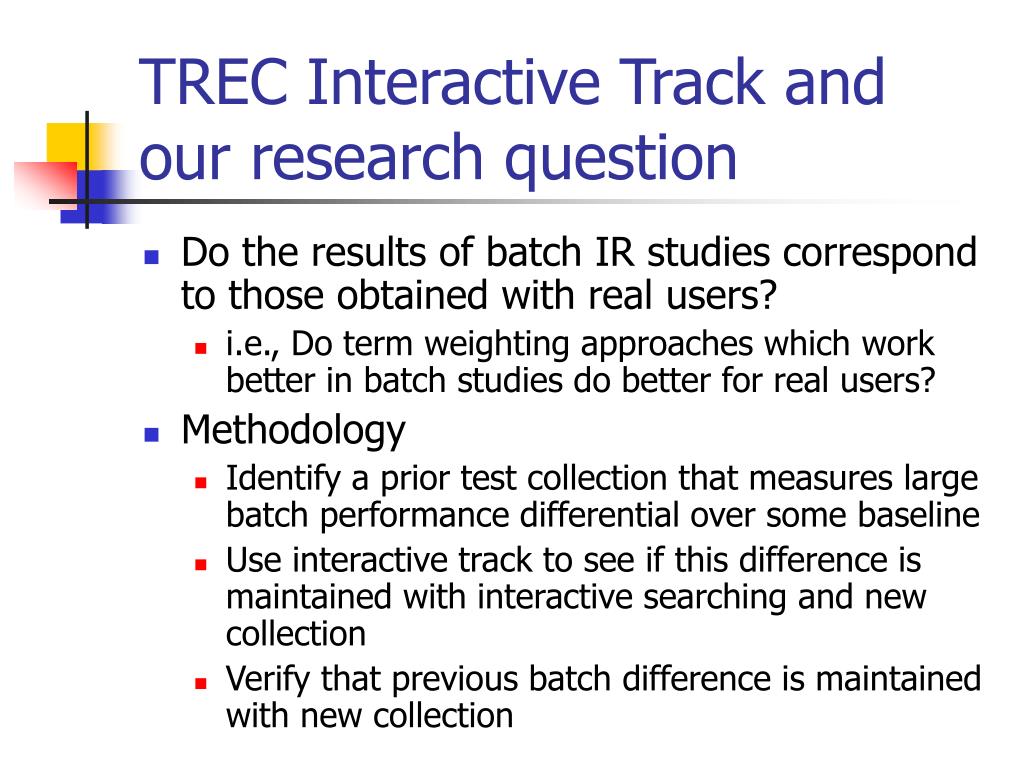 TREC Interactive Track and our research question

- Do the results of batch IR studies correspond to those obtained with real users?
  - i.e., Do term weighting approaches which work better in batch studies do better for real users?
- Methodology
  - Identify a prior test collection that measures large batch performance differential over some baseline
  - Use interactive track to see if this difference is maintained with interactive searching and new collection
  - Verify that previous batch difference is maintained with new collection